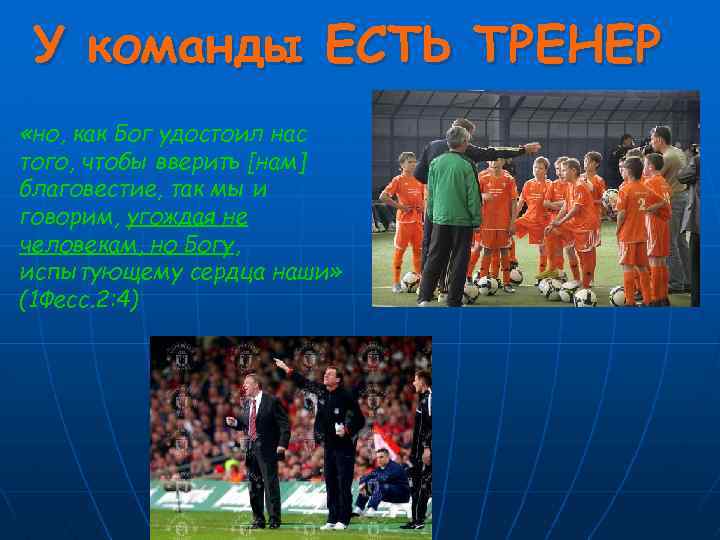 У команды ЕСТЬ ТРЕНЕР

«но, как Бог удостоил нас того, чтобы вверить [нам] благовестие, так мы и говорим, угождая не человекам, но Богу, испытующему сердца наши» (1Фесс.2:4)